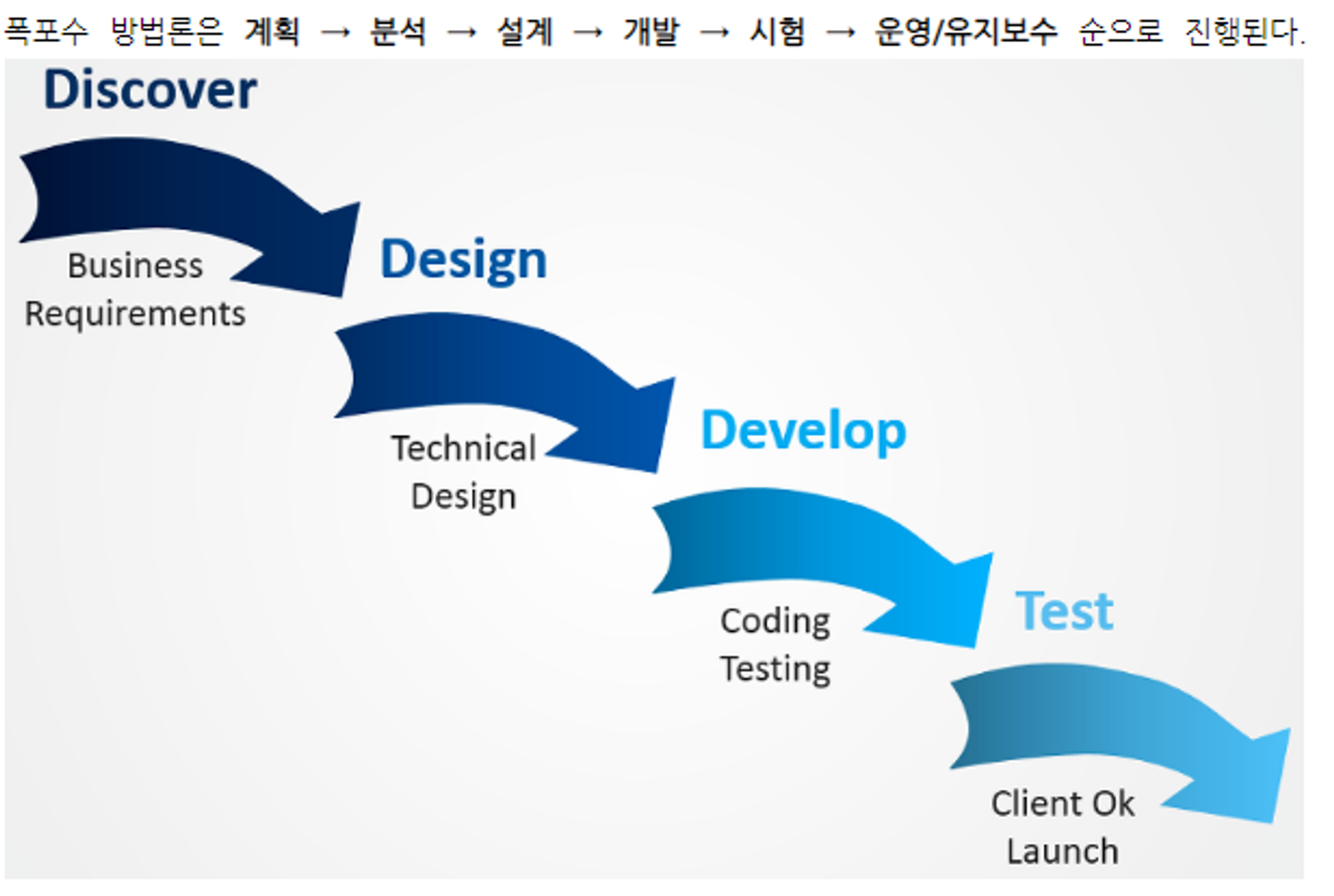 폭포수 방법론은 계획 → 분석 → 설계 → 개발 → 시험 → 운영/유지보수 순으로 진행된다.

Discover

Business Requirements

Design

Technical Design

Develop

Coding Testing

Test

Client Ok Launch